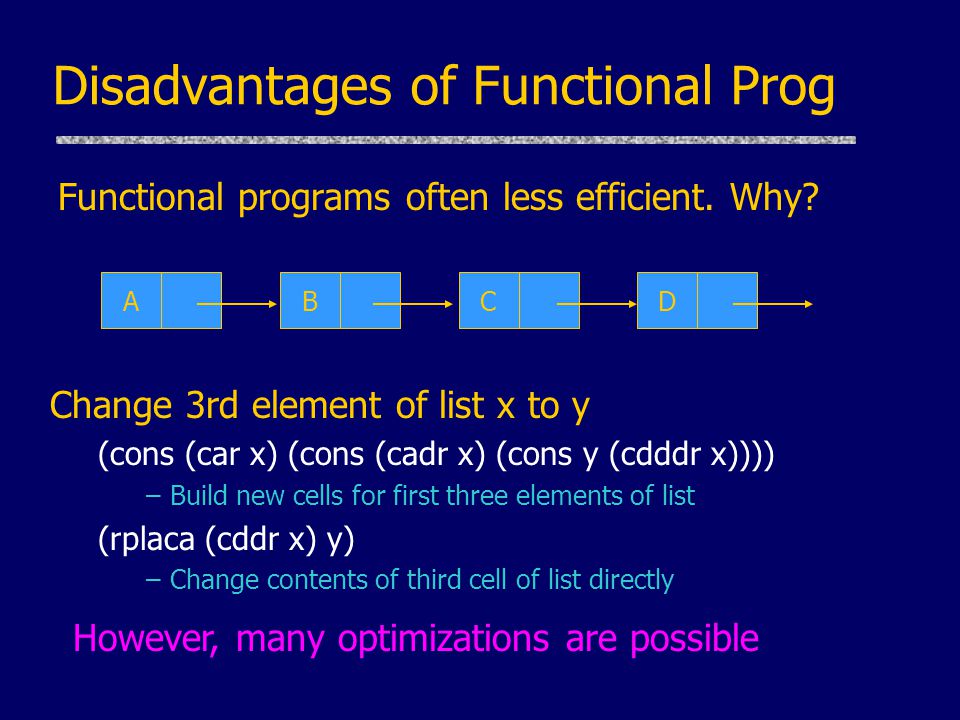 Disadvantages of Functional Prog

Functional programs often less efficient. Why?

A B C D

Change 3rd element of list x to y

(cons (car x) (cons (cadr x) (cons y (cdddr x))))

– Build new cells for first three elements of list

(rplaca (cddr x) y)

– Change contents of third cell of list directly

However, many optimizations are possible